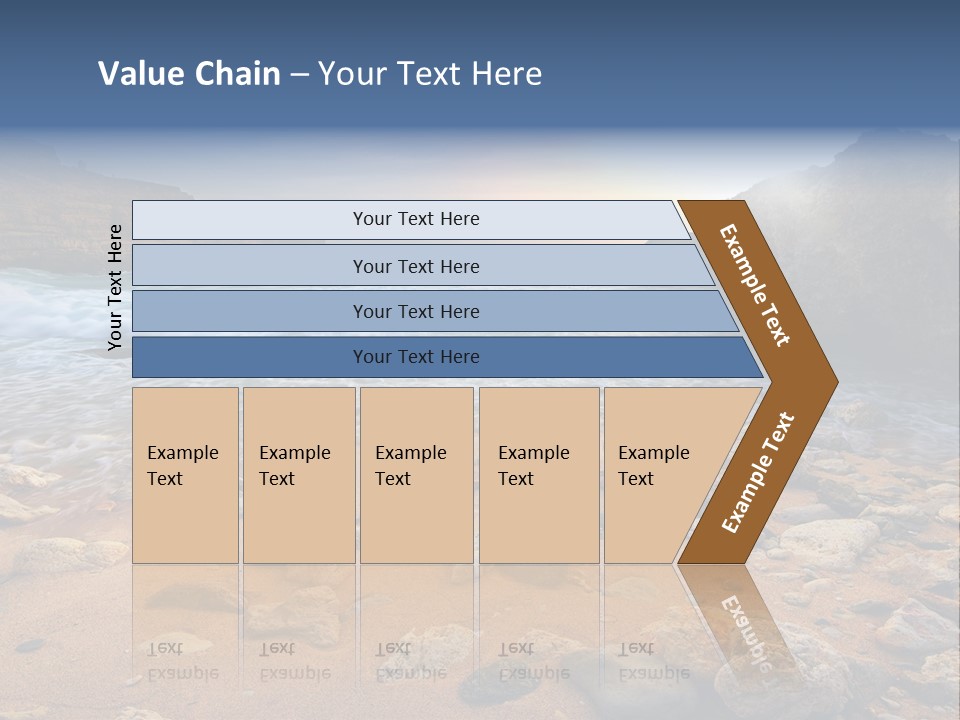 Value Chain – Your Text Here

Your Text Here

Your Text Here

Your Text Here

Your Text Here

Your Text Here

Example Text

Example Text

Example Text

Example Text

Example Text

Example Text

Example Text